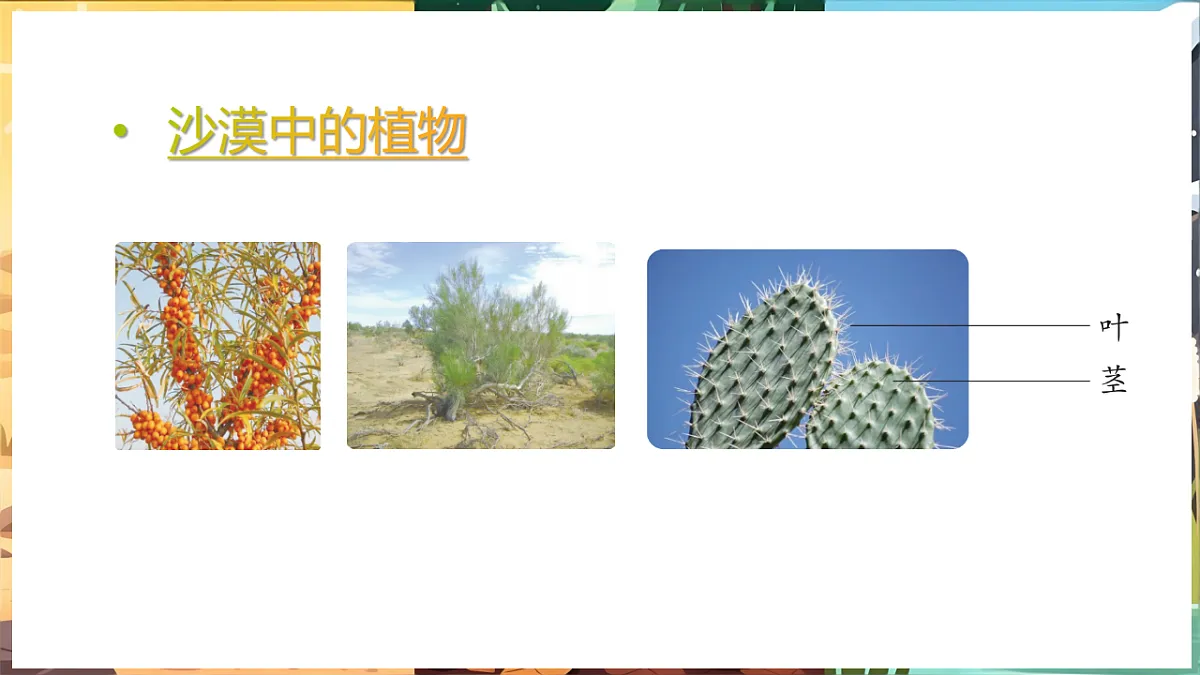 • 沙漠中的植物

叶
茎